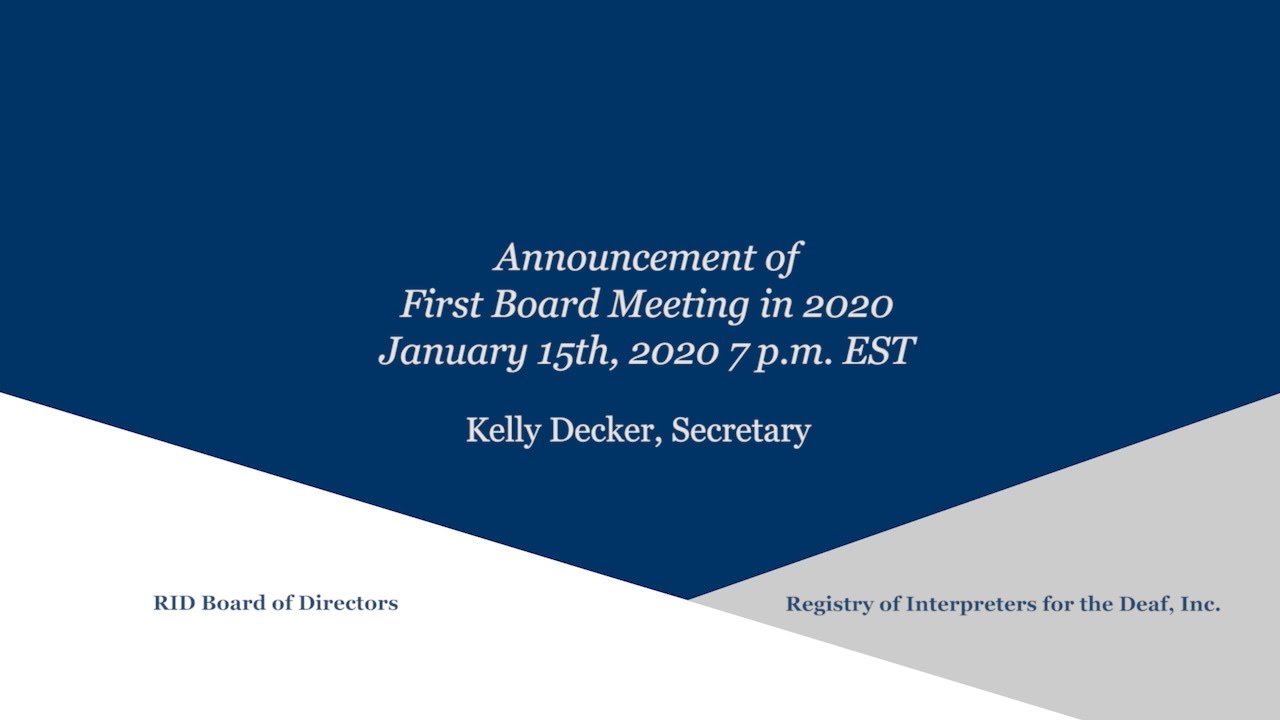 Announcement of
First Board Meeting in 2020
January 15th, 2020 7 p.m. EST

Kelly Decker, Secretary

RID Board of Directors

Registry of Interpreters for the Deaf, Inc.